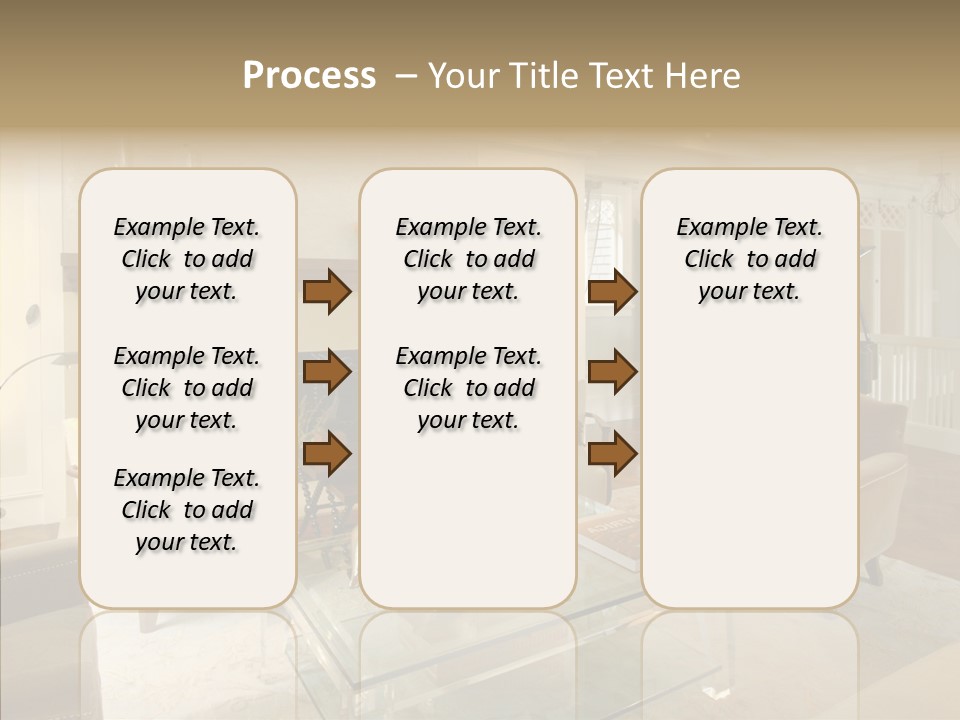 Process – Your Title Text Here

Example Text. Click to add your text.

Example Text. Click to add your text.

Example Text. Click to add your text.

Example Text. Click to add your text.

Example Text. Click to add your text.

Example Text. Click to add your text.